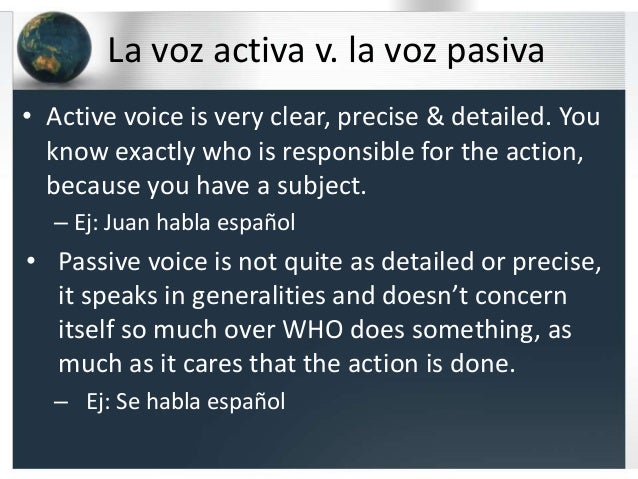 La voz activa v. la voz pasiva

• Active voice is very clear, precise & detailed. You know exactly who is responsible for the action, because you have a subject.
– Ej: Juan habla español

• Passive voice is not quite as detailed or precise, it speaks in generalities and doesn't concern itself so much over WHO does something, as much as it cares that the action is done.
– Ej: Se habla español